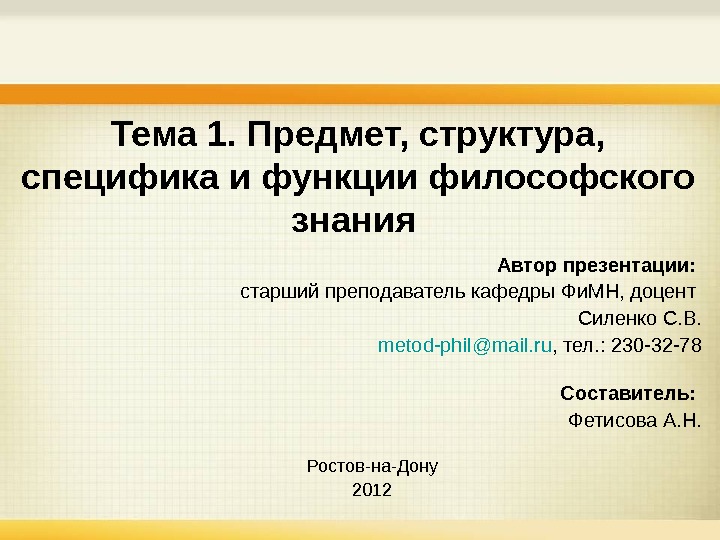 Тема 1. Предмет, структура, специфика и функции философского знания

Автор презентации:
старший преподаватель кафедры ФиМН, доцент
Силенко С.В.
metod-phil@mail.ru, тел.: 230-32-78

Составитель:
Фетисова А.Н.

Ростов-на-Дону
2012